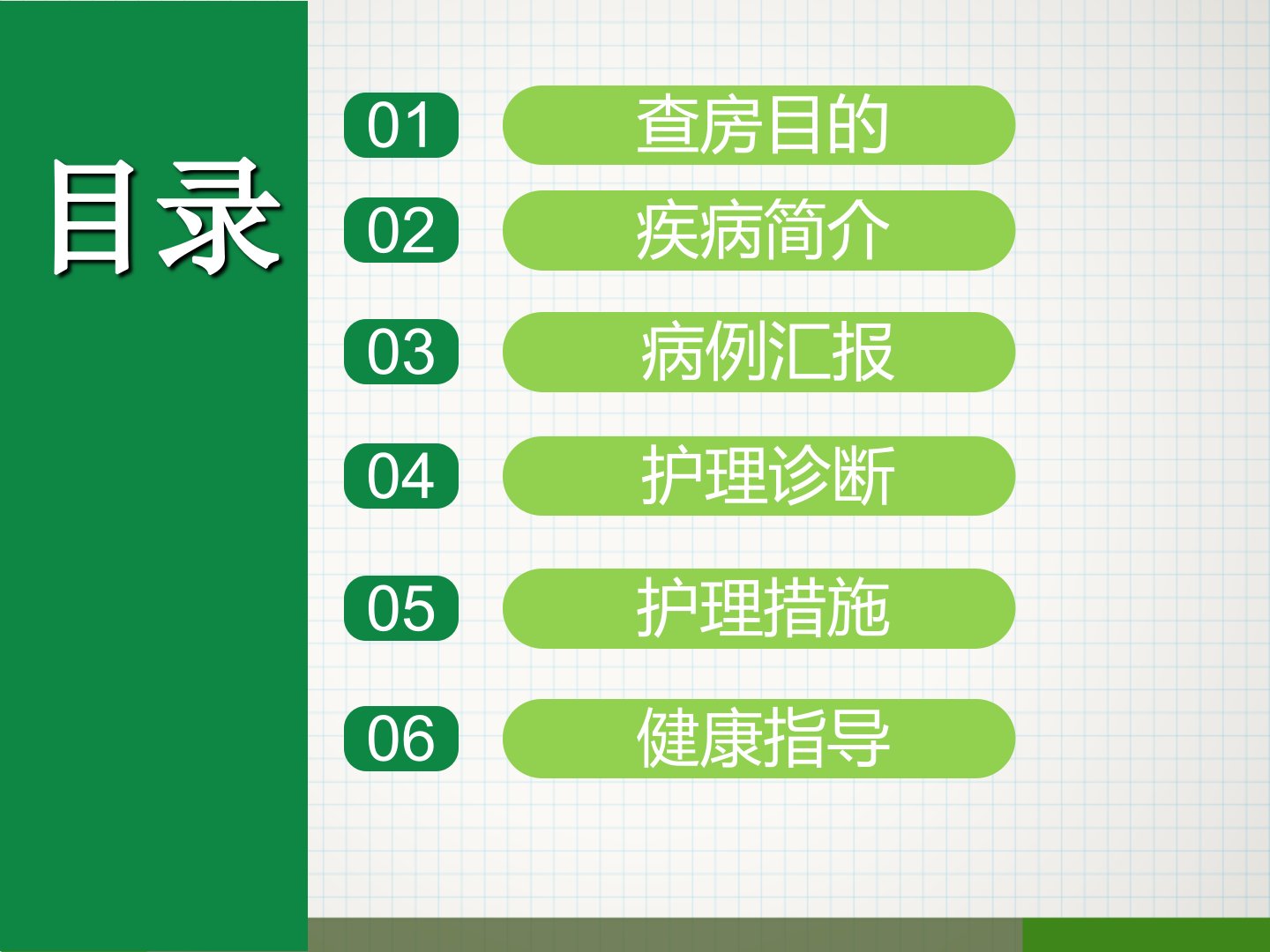 目录

01 查房目的

02 疾病简介

03 病例汇报

04 护理诊断

05 护理措施

06 健康指导